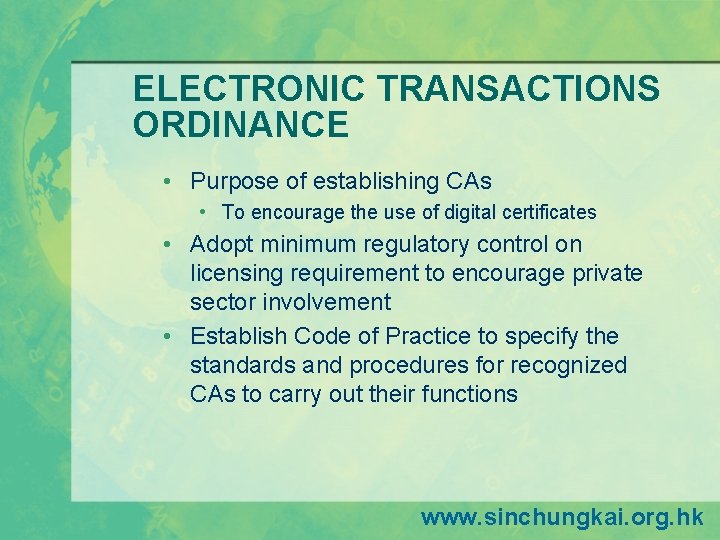 ELECTRONIC TRANSACTIONS ORDINANCE

• Purpose of establishing CAs
  • To encourage the use of digital certificates
• Adopt minimum regulatory control on licensing requirement to encourage private sector involvement
• Establish Code of Practice to specify the standards and procedures for recognized CAs to carry out their functions

www.sinchungkai.org.hk